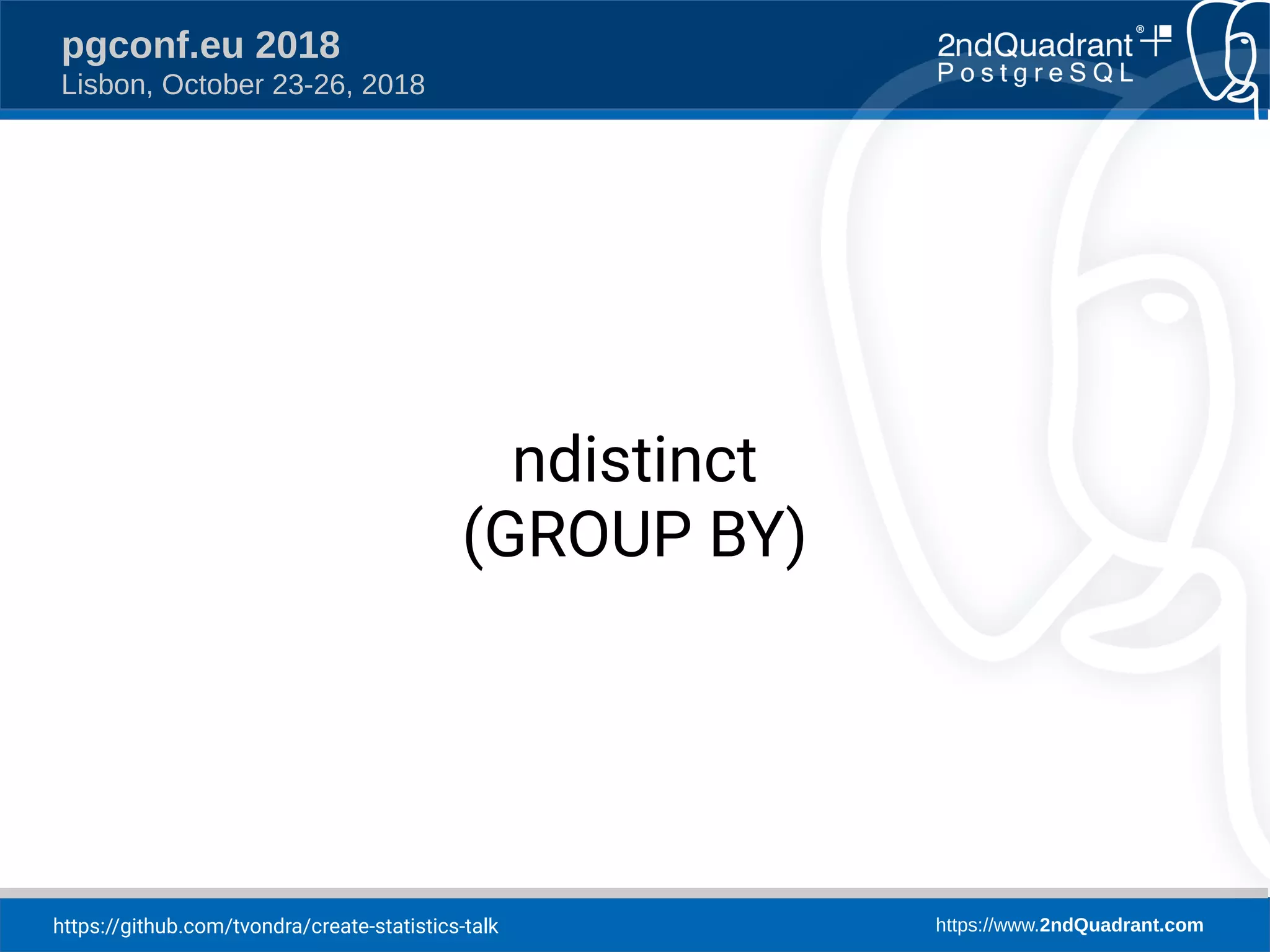 pgconf.eu 2018
Lisbon, October 23-26, 2018

2ndQuadrant®
PostgreSQL

ndistinct
(GROUP BY)

https://github.com/tvondra/create-statistics-talk

https://www.2ndQuadrant.com